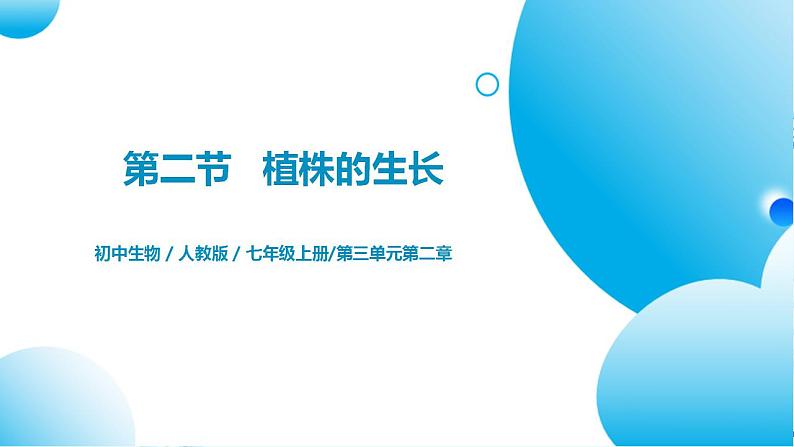 第二节　植株的生长

初中生物 / 人教版 / 七年级上册/第三单元第二章